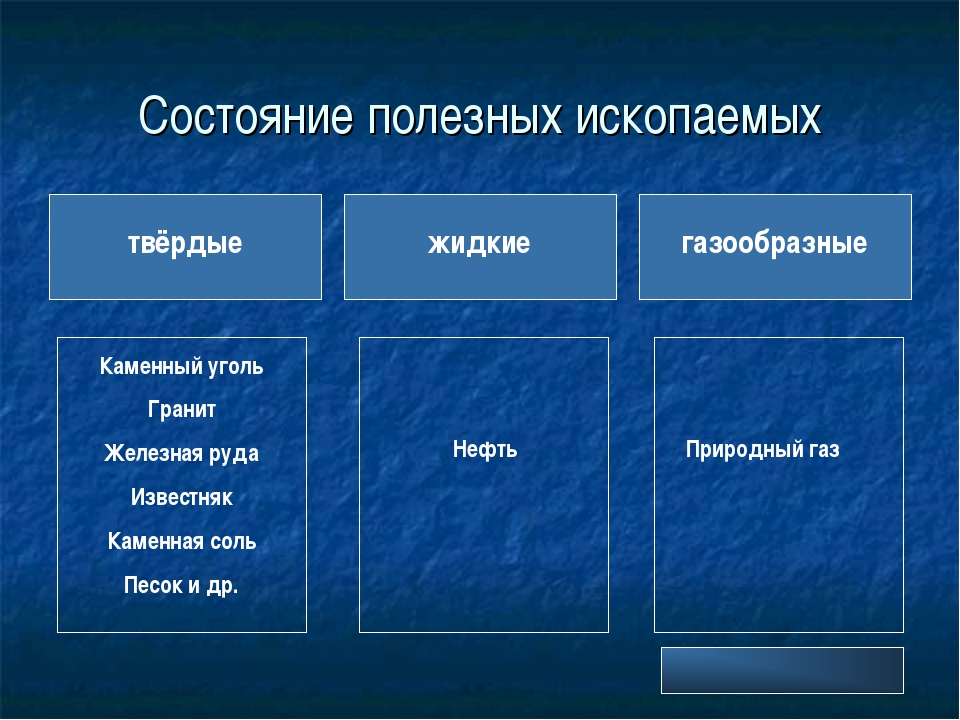 Состояние полезных ископаемых

твёрдые

жидкие

газообразные

Каменный уголь
Гранит
Железная руда
Известняк
Каменная соль
Песок и др.

Нефть

Природный газ